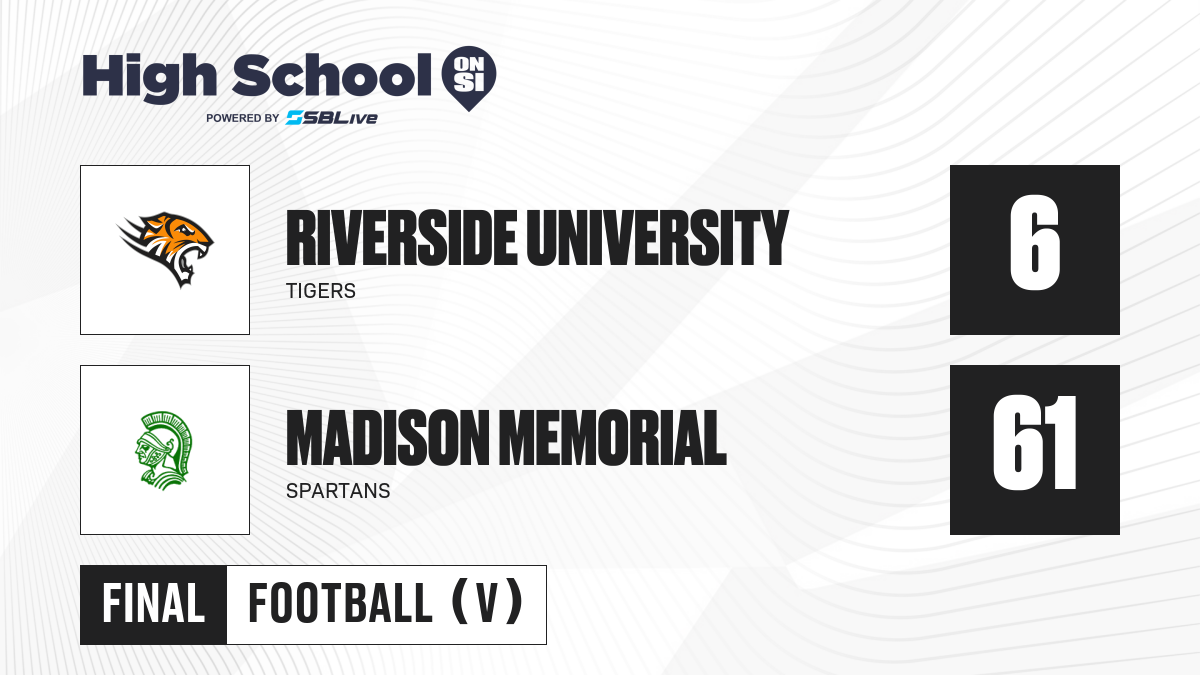 High School ON SI
POWERED BY SBLive

RIVERSIDE UNIVERSITY
TIGERS

6

MADISON MEMORIAL
SPARTANS

61

FINAL FOOTBALL (V)